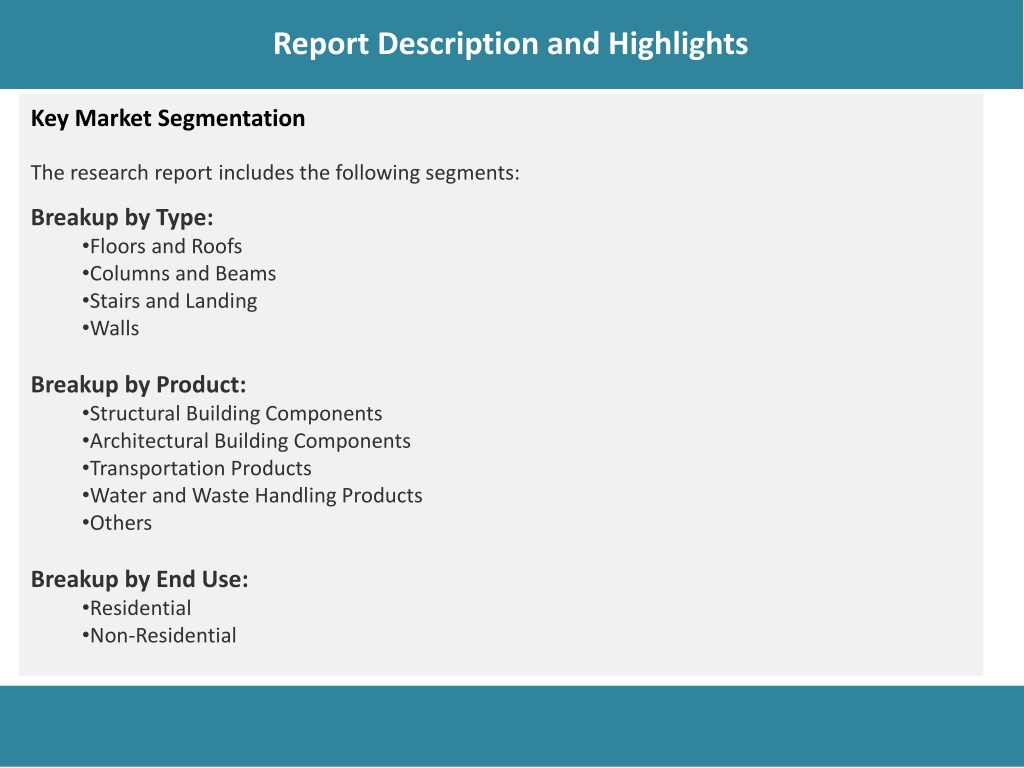 Report Description and Highlights

Key Market Segmentation

The research report includes the following segments:

Breakup by Type:
•Floors and Roofs
•Columns and Beams
•Stairs and Landing
•Walls

Breakup by Product:
•Structural Building Components
•Architectural Building Components
•Transportation Products
•Water and Waste Handling Products
•Others

Breakup by End Use:
•Residential
•Non-Residential